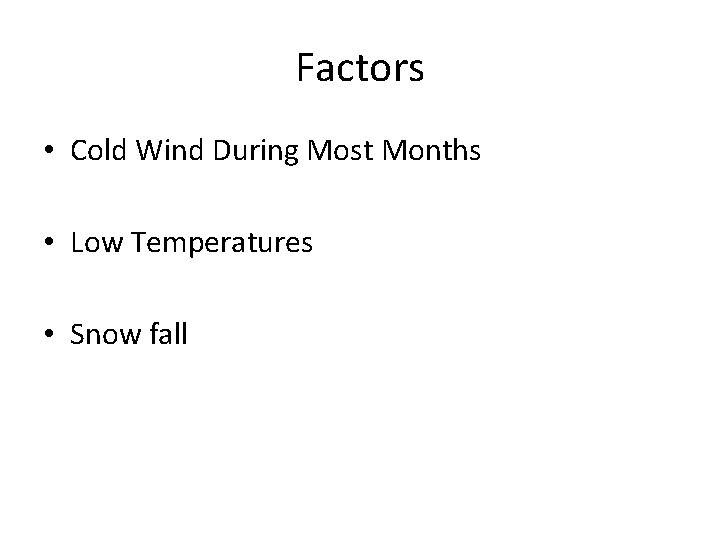 Factors

• Cold Wind During Most Months

• Low Temperatures

• Snow fall